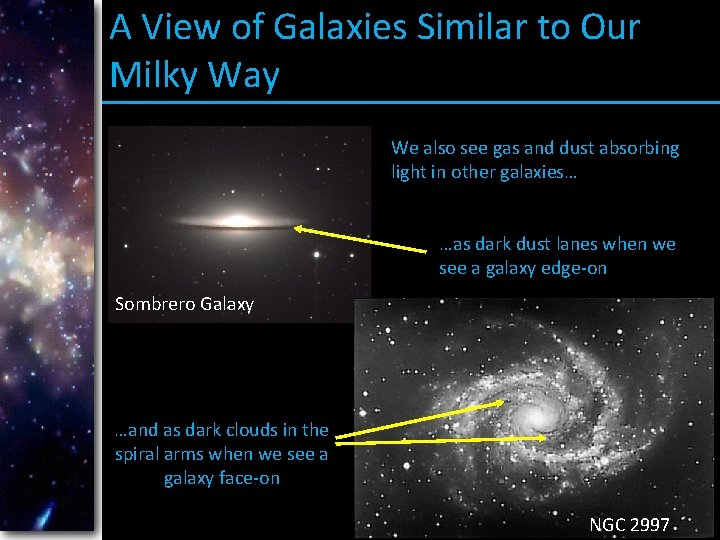 A View of Galaxies Similar to Our Milky Way

We also see gas and dust absorbing light in other galaxies…

…as dark dust lanes when we see a galaxy edge-on

Sombrero Galaxy

…and as dark clouds in the spiral arms when we see a galaxy face-on

NGC 2997